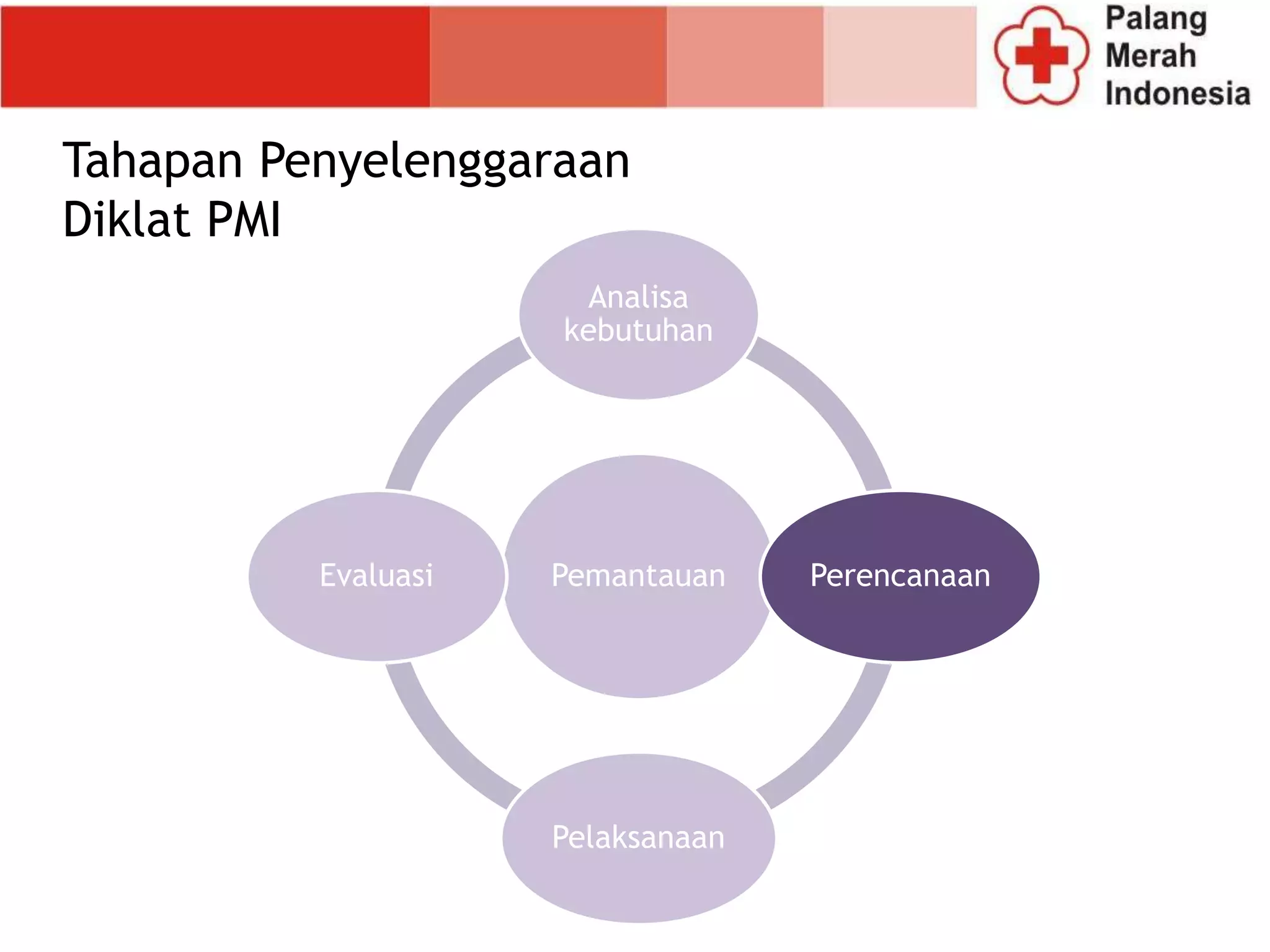 Palang Merah Indonesia

Tahapan Penyelenggaraan Diklat PMI

Analisa kebutuhan

Evaluasi

Pemantauan

Perencanaan

Pelaksanaan